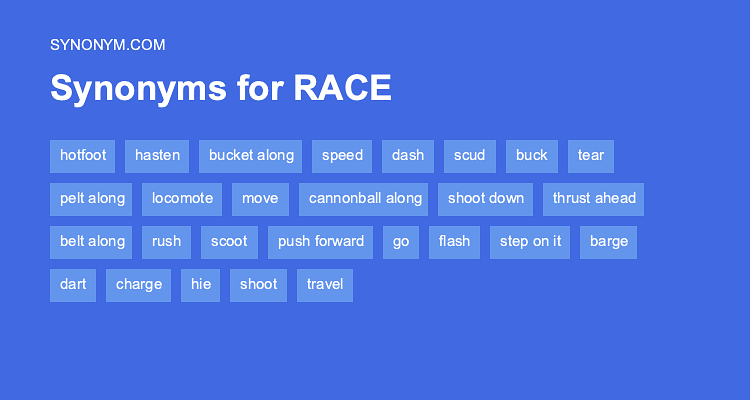 SYNONYM.COM

Synonyms for RACE

hotfoot hasten bucket along speed dash scud buck tear
pelt along locomote move cannonball along shoot down thrust ahead
belt along rush scoot push forward go flash step on it barge
dart charge hie shoot travel